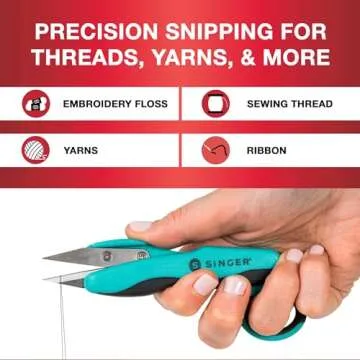 PRECISION SNIPPING FOR THREADS, YARNS, & MORE

EMBROIDERY FLOSS

SEWING THREAD

YARNS

RIBBON

SINGER